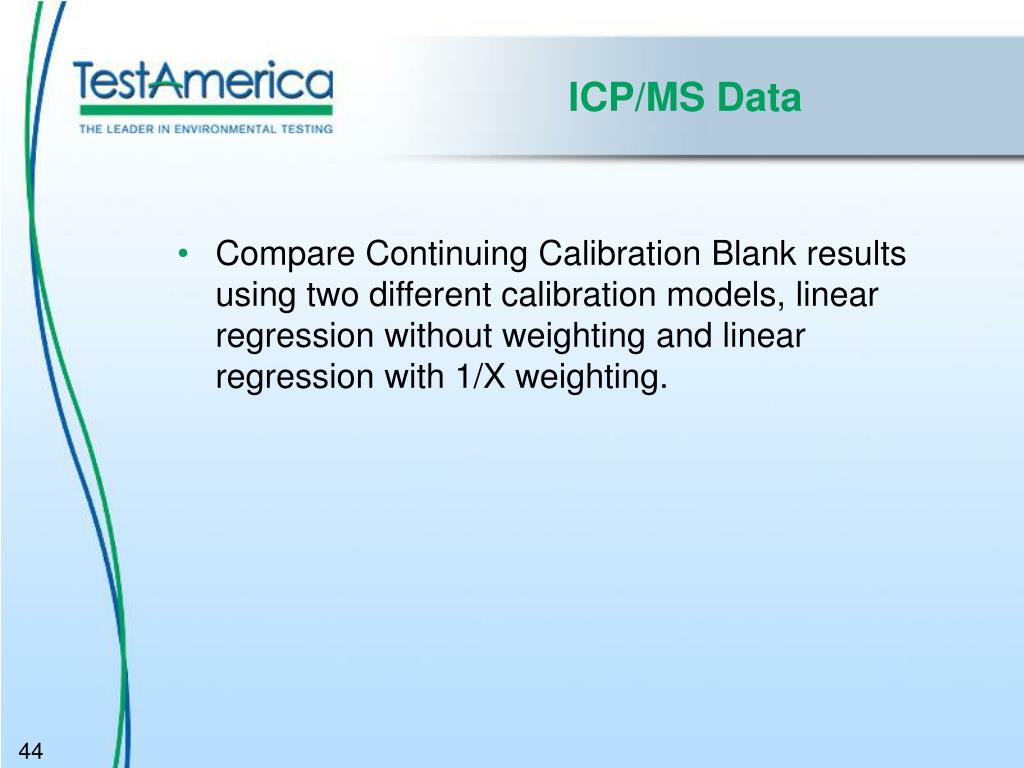 TestAmerica
THE LEADER IN ENVIRONMENTAL TESTING

ICP/MS Data

• Compare Continuing Calibration Blank results using two different calibration models, linear regression without weighting and linear regression with 1/X weighting.

44